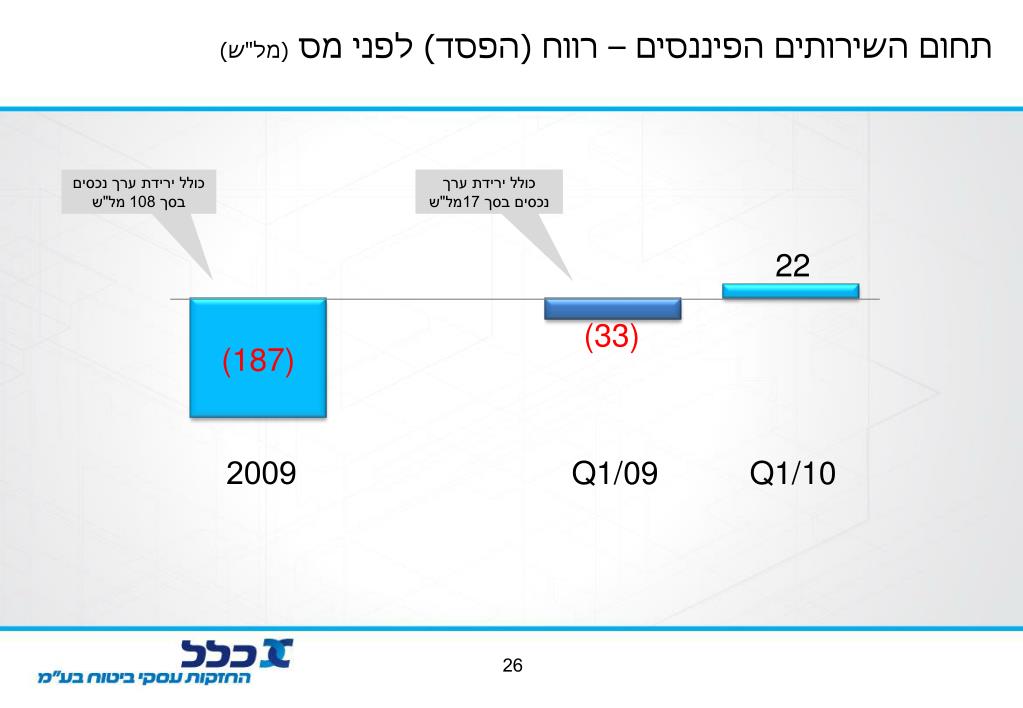 תחום השירותים הפיננסים – רווח (הפסד) לפני מס (מל"ש)

כולל ירידת ערך נכסים בסך 108 מל"ש

כולל ירידת ערך נכסים בסך 17מל"ש

22

(33)

(187)

2009

Q1/09

Q1/10

כלל
החזקות עסקי ביטוח בע"מ

26